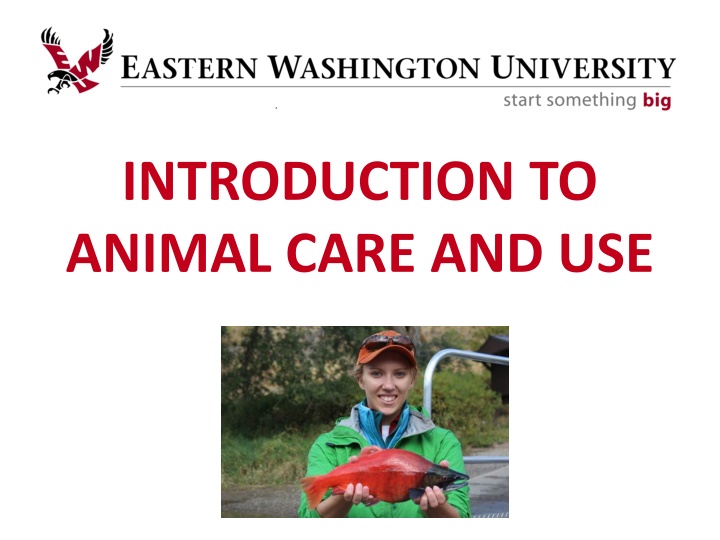 EW

EASTERN WASHINGTON UNIVERSITY
start something big

INTRODUCTION TO ANIMAL CARE AND USE